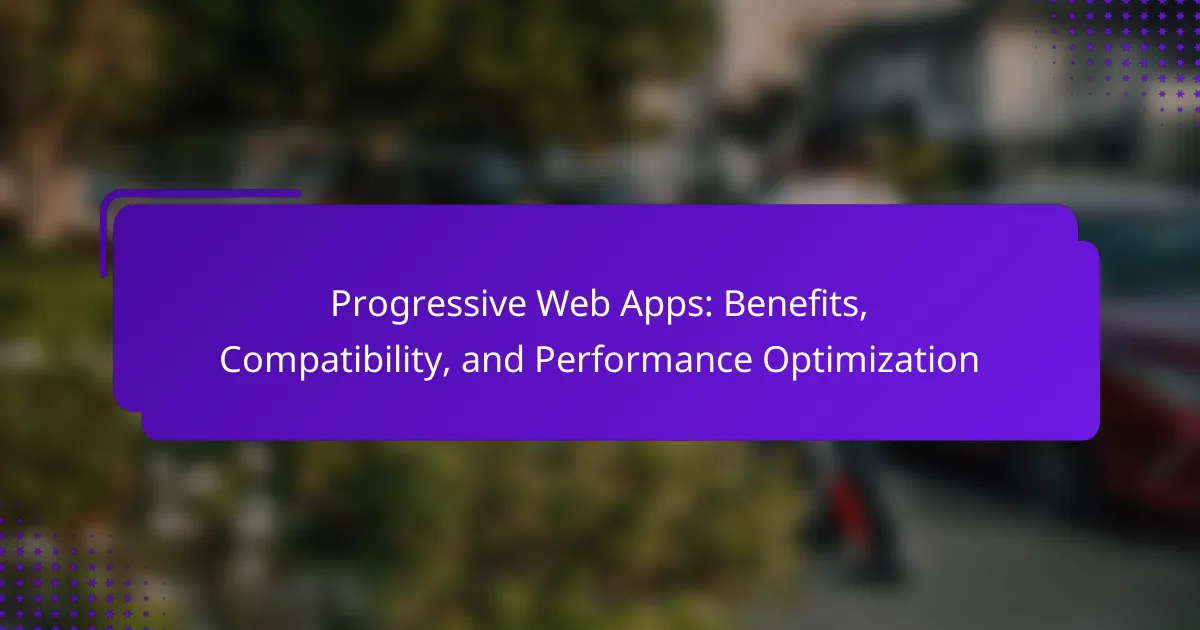 Progressive Web Apps: Benefits, Compatibility, and Performance Optimization